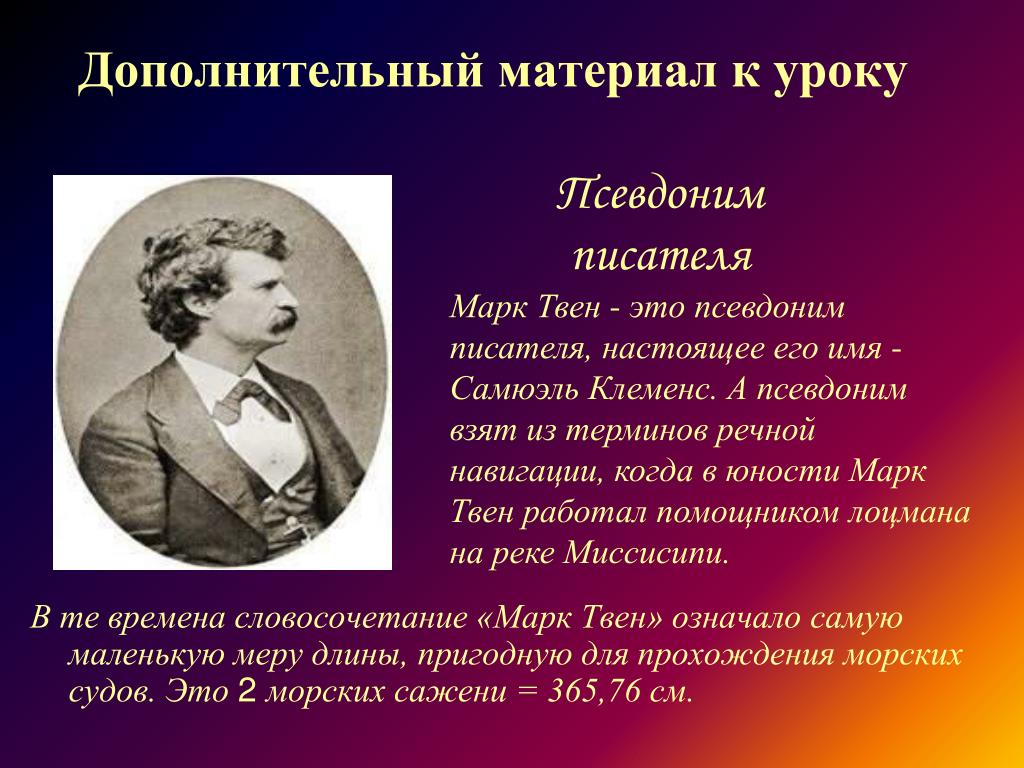 Дополнительный материал к уроку

Псевдоним писателя

Марк Твен - это псевдоним писателя, настоящее его имя - Самюэль Клеменс. А псевдоним взят из терминов речной навигации, когда в юности Марк Твен работал помощником лоцмана на реке Миссисипи.

В те времена словосочетание «Марк Твен» означало самую маленькую меру длины, пригодную для прохождения морских судов. Это 2 морских сажени = 365,76 см.